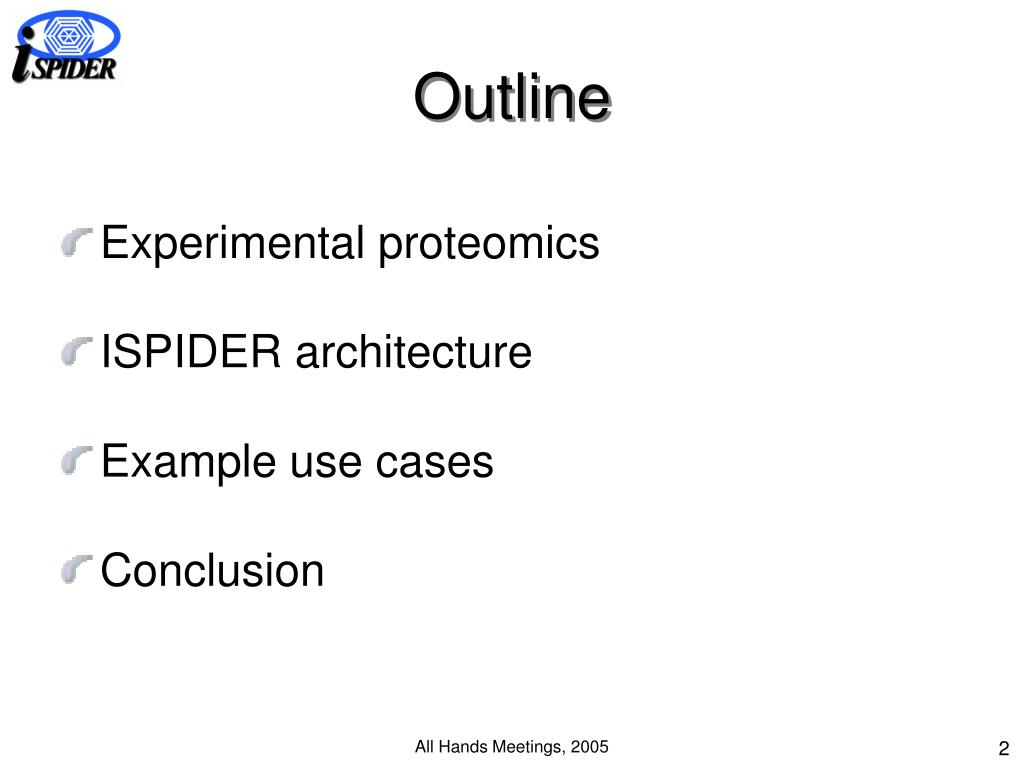 iSPIDER

Outline

Experimental proteomics

ISPIDER architecture

Example use cases

Conclusion

All Hands Meetings, 2005

2